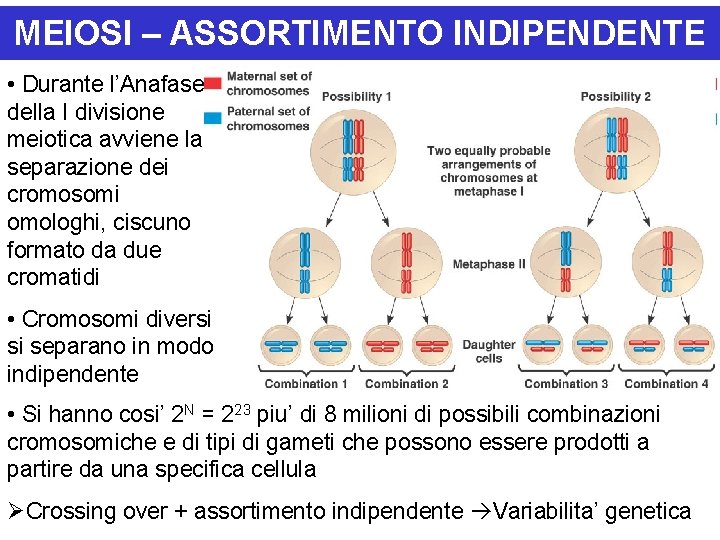 MEIOSI – ASSORTIMENTO INDIPENDENTE

• Durante l'Anafase della I divisione meiotica avviene la separazione dei cromosomi omologhi, ciscuno formato da due cromatidi

• Cromosomi diversi si separano in modo indipendente

Maternal set of chromosomes

Paternal set of chromosomes

Possibility 1

Possibility 2

Two equally probable arrangements of chromosomes at metaphase I

Metaphase II

Daughter cells

Combination 1

Combination 2

Combination 3

Combination 4

• Si hanno cosi' $2^N = 2^{23}$ piu' di 8 milioni di possibili combinazioni cromosomiche e di tipi di gameti che possono essere prodotti a partire da una specifica cellula

➢Crossing over + assortimento indipendente →Variabilita' genetica